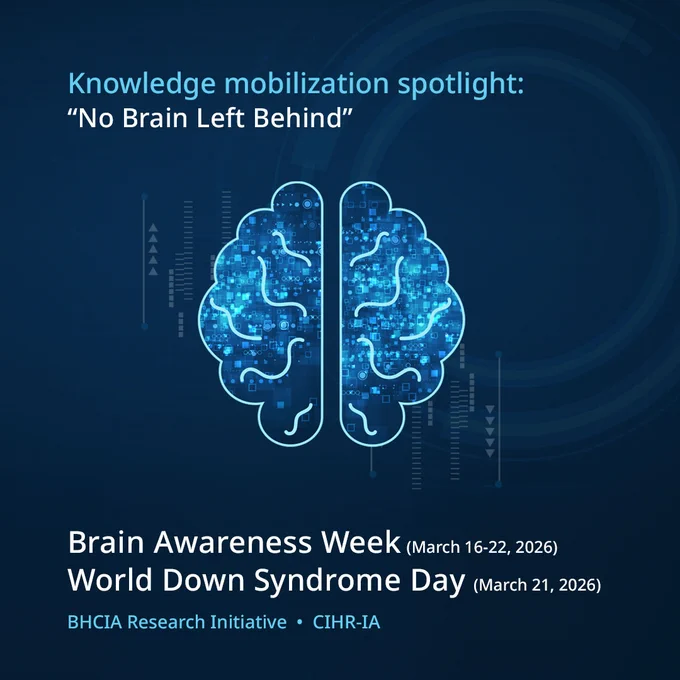 Knowledge mobilization spotlight:
“No Brain Left Behind”

Brain Awareness Week (March 16-22, 2026)
World Down Syndrome Day (March 21, 2026)

BHCIA Research Initiative • CIHR-IA